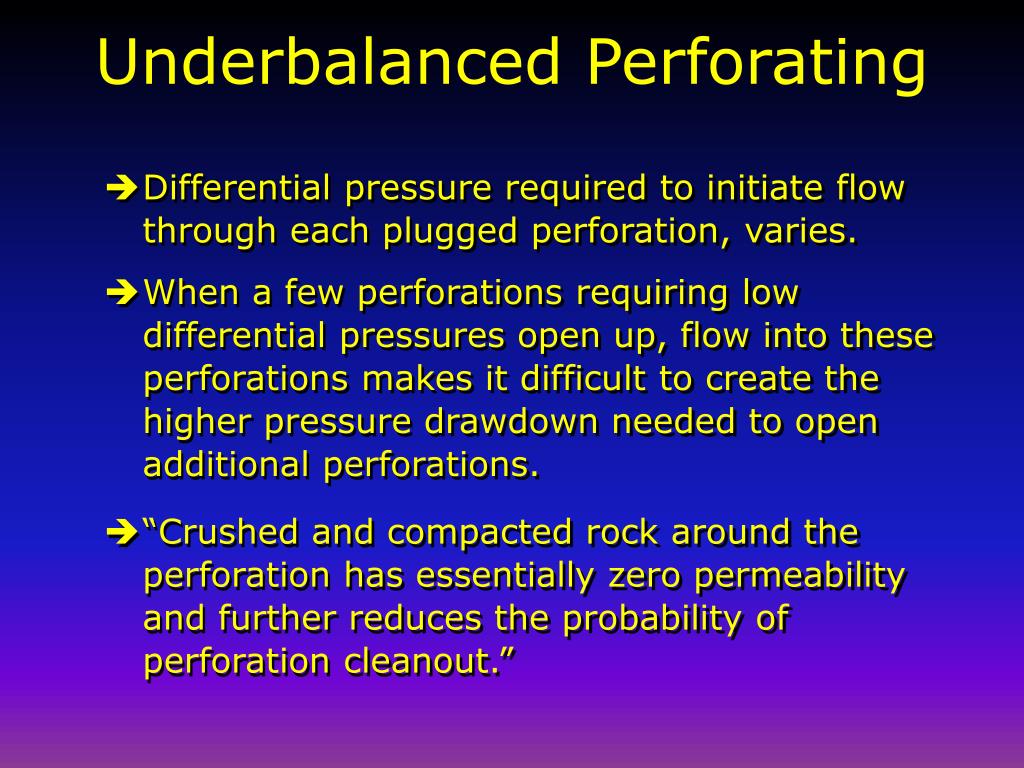 Underbalanced Perforating

➔Differential pressure required to initiate flow through each plugged perforation, varies.

➔When a few perforations requiring low differential pressures open up, flow into these perforations makes it difficult to create the higher pressure drawdown needed to open additional perforations.

➔“Crushed and compacted rock around the perforation has essentially zero permeability and further reduces the probability of perforation cleanout.”